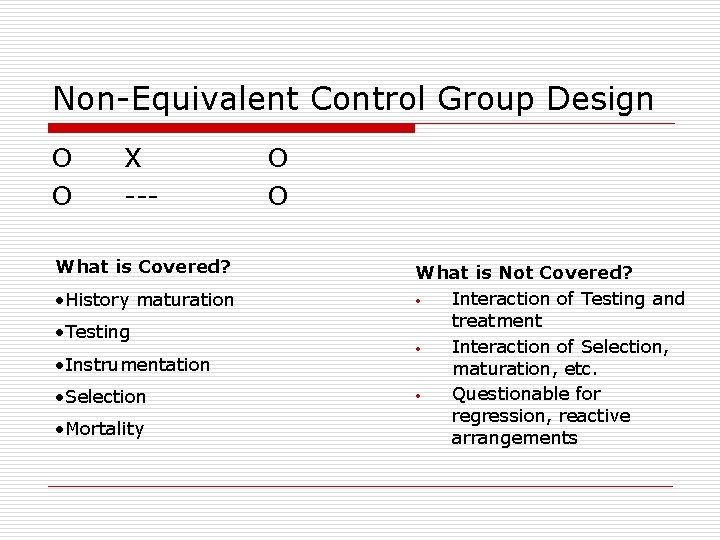 Non-Equivalent Control Group Design

O X O
O --- O

What is Covered?

•History maturation

•Testing

•Instrumentation

•Selection

•Mortality

What is Not Covered?

• Interaction of Testing and treatment

• Interaction of Selection, maturation, etc.

• Questionable for regression, reactive arrangements